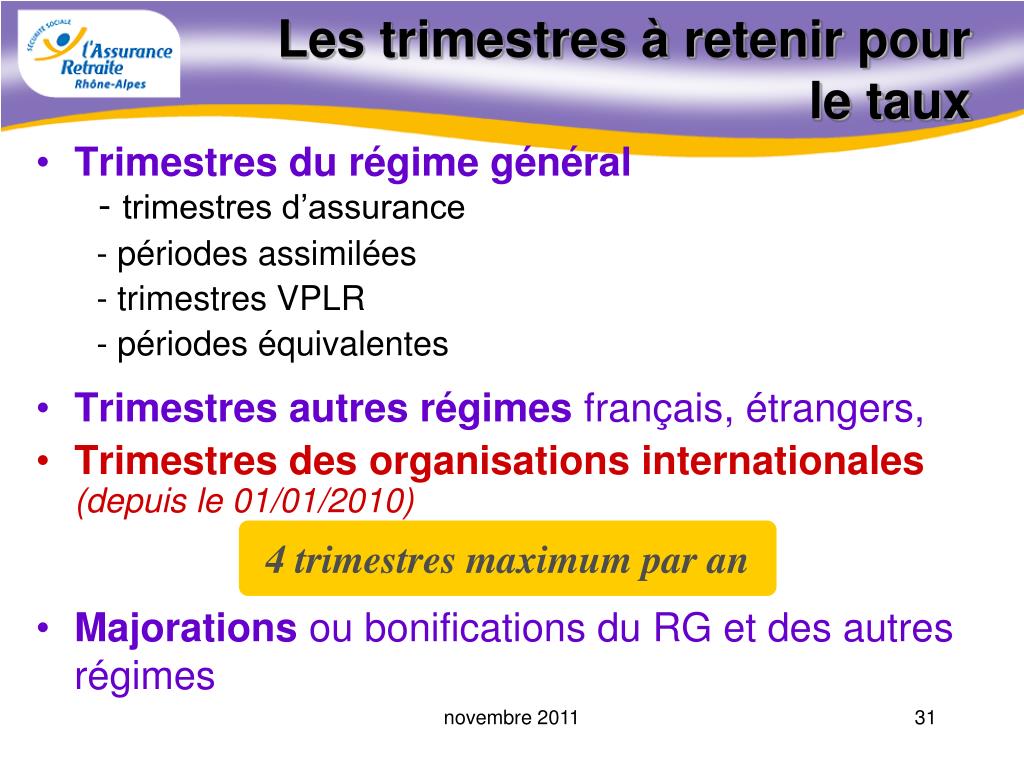 SÉCURITÉ SOCIALE
l'Assurance Retraite
Rhône-Alpes

Les trimestres à retenir pour le taux

• Trimestres du régime général
- trimestres d'assurance
- périodes assimilées
- trimestres VPLR
- périodes équivalentes

• Trimestres autres régimes français, étrangers,
• Trimestres des organisations internationales (depuis le 01/01/2010)

4 trimestres maximum par an

• Majorations ou bonifications du RG et des autres régimes

novembre 2011

31